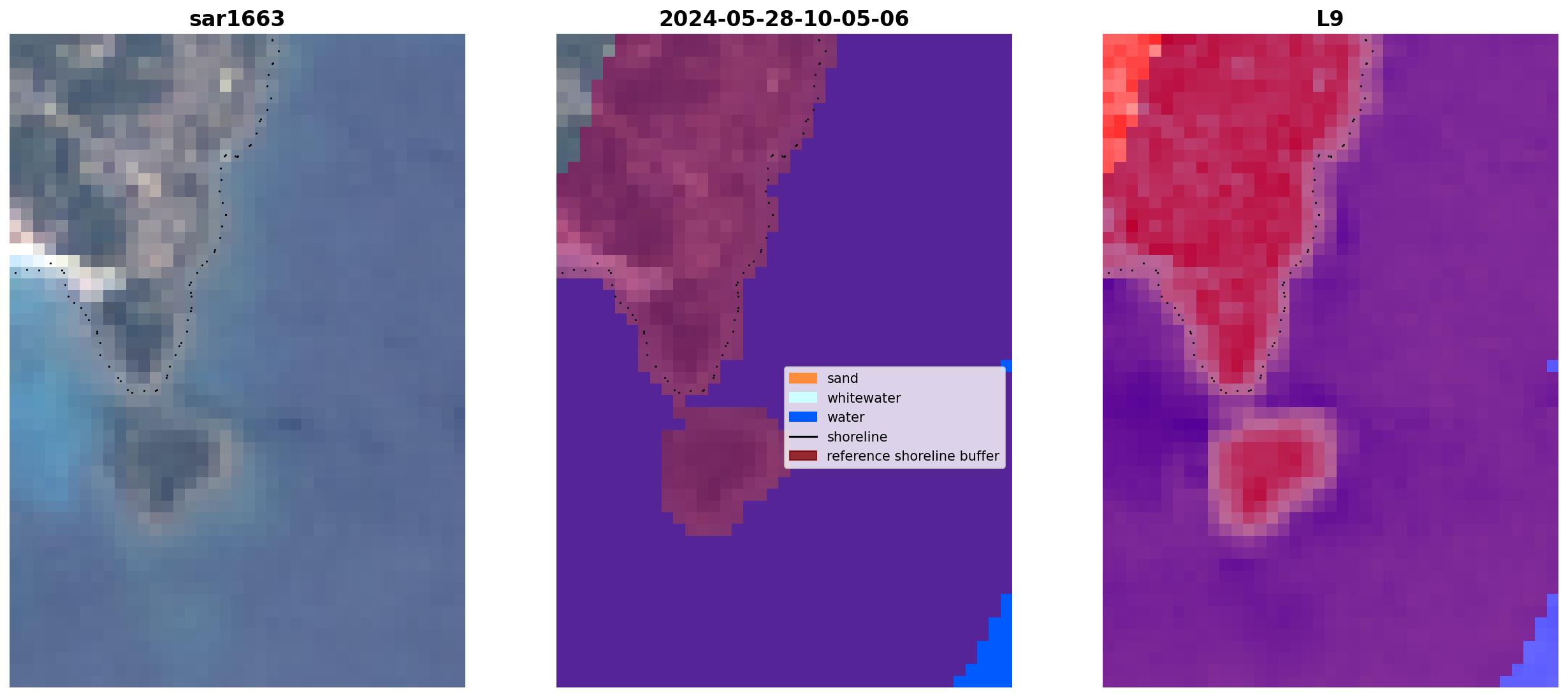 sar1663

2024-05-28-10-05-06

sand
whitewater
water
shoreline
reference shoreline buffer

L9